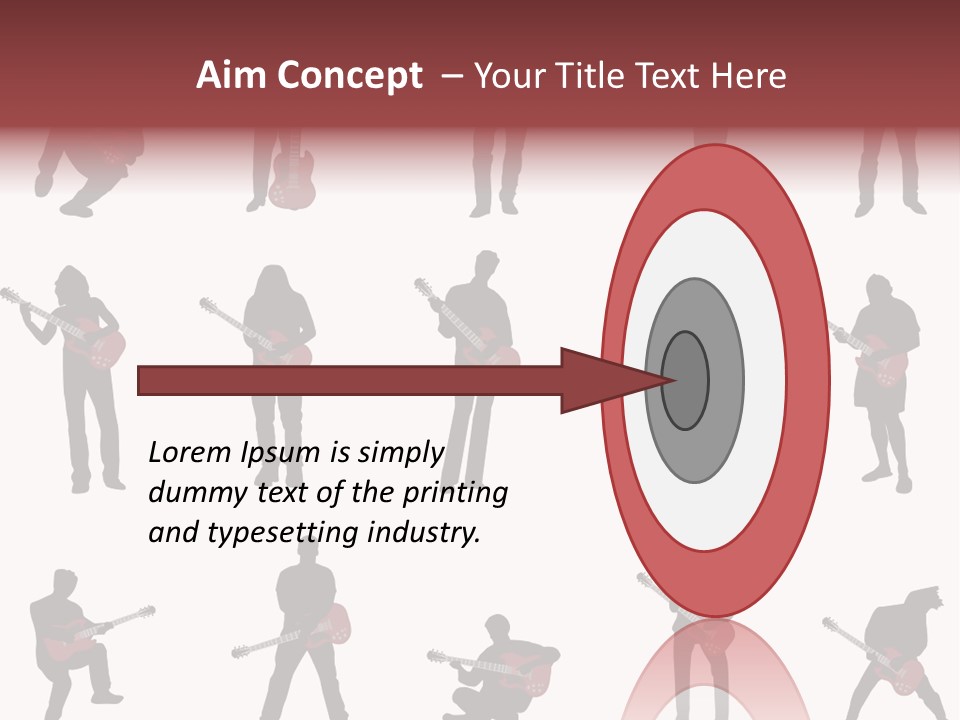 Aim Concept – Your Title Text Here

Lorem Ipsum is simply dummy text of the printing and typesetting industry.